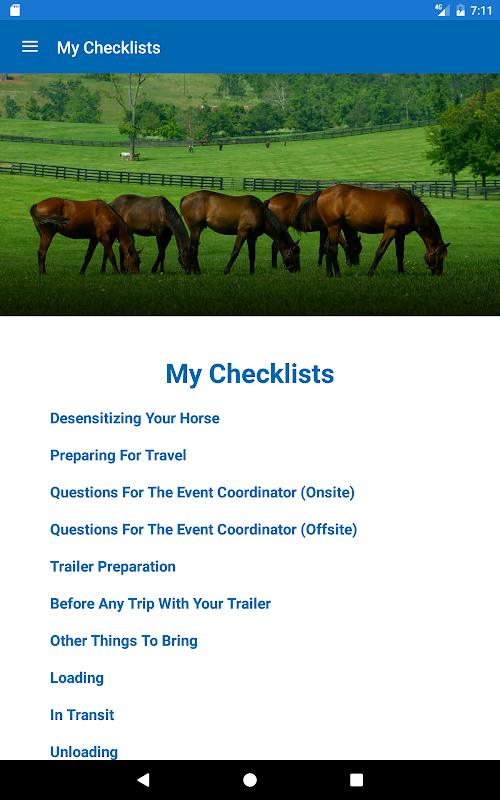 4G 7:11

My Checklists

My Checklists

Desensitizing Your Horse

Preparing For Travel

Questions For The Event Coordinator (Onsite)

Questions For The Event Coordinator (Offsite)

Trailer Preparation

Before Any Trip With Your Trailer

Other Things To Bring

Loading

In Transit

Unloading